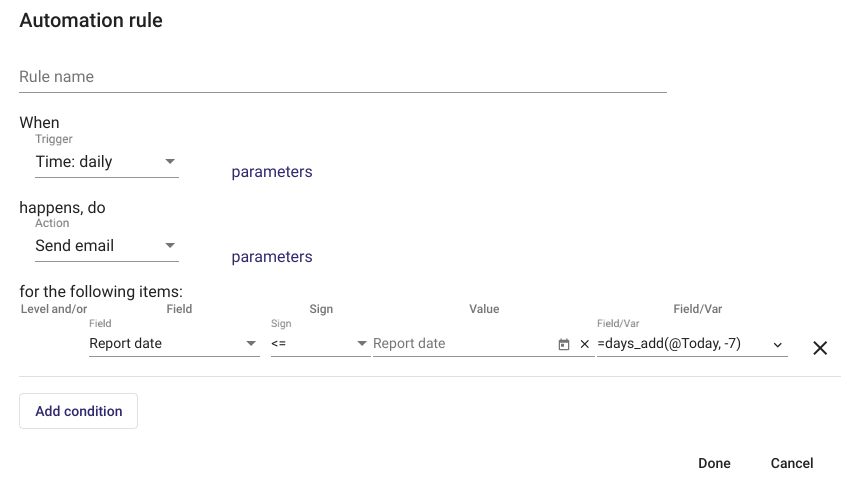 Automation rule

Rule name

When
Trigger
Time: daily
parameters

happens, do
Action
Send email
parameters

for the following items:
Level and/or Field Sign Value Field/Var
Field
Report date
Sign
<=
Report date
Field/Var
=days_add(@Today, -7)

Add condition

Done Cancel